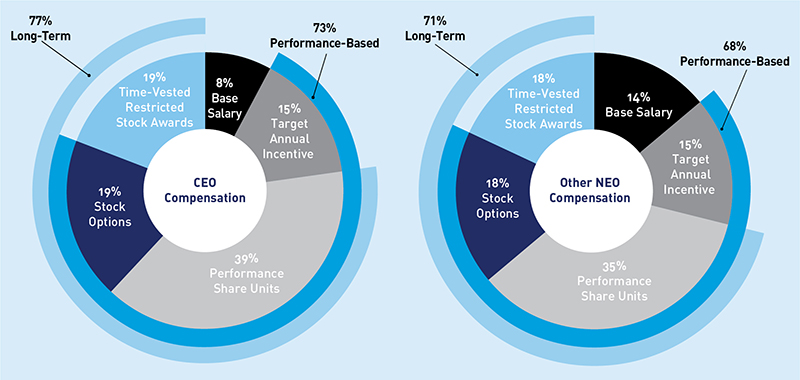 77%
Long-Term

73%
Performance-Based

19%
Time-Vested
Restricted
Stock Awards

8%
Base
Salary

15%
Target
Annual
Incentive

19%
Stock
Options

CEO
Compensation

39%
Performance
Share Units

71%
Long-Term

68%
Performance-Based

18%
Time-Vested
Restricted
Stock Awards

14%
Base Salary

15%
Target
Annual
Incentive

18%
Stock
Options

Other NEO
Compensation

35%
Performance
Share Units